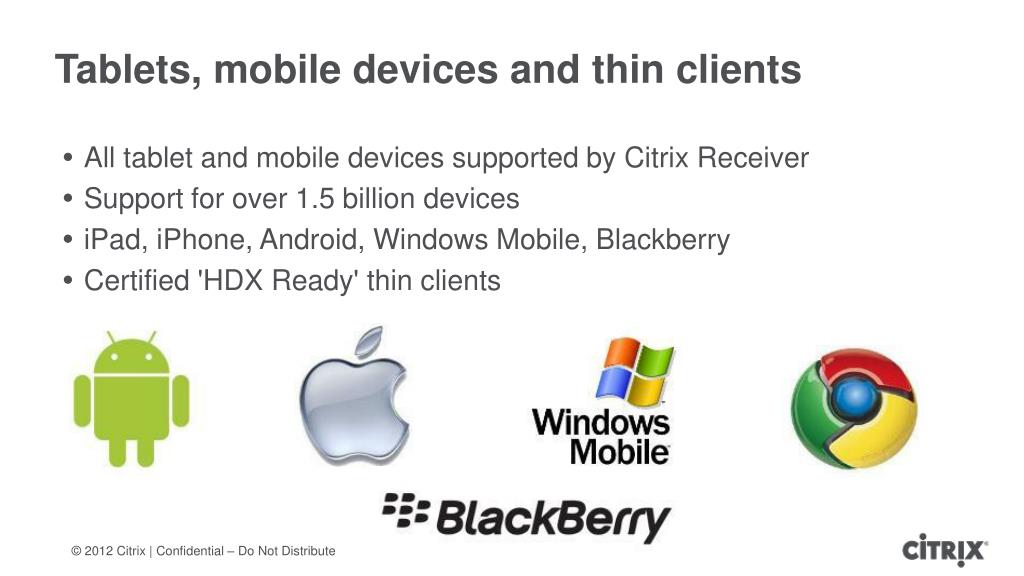 Tablets, mobile devices and thin clients

• All tablet and mobile devices supported by Citrix Receiver
• Support for over 1.5 billion devices
• iPad, iPhone, Android, Windows Mobile, Blackberry
• Certified 'HDX Ready' thin clients

Windows Mobile

BlackBerry

© 2012 Citrix | Confidential – Do Not Distribute

CiTRiX